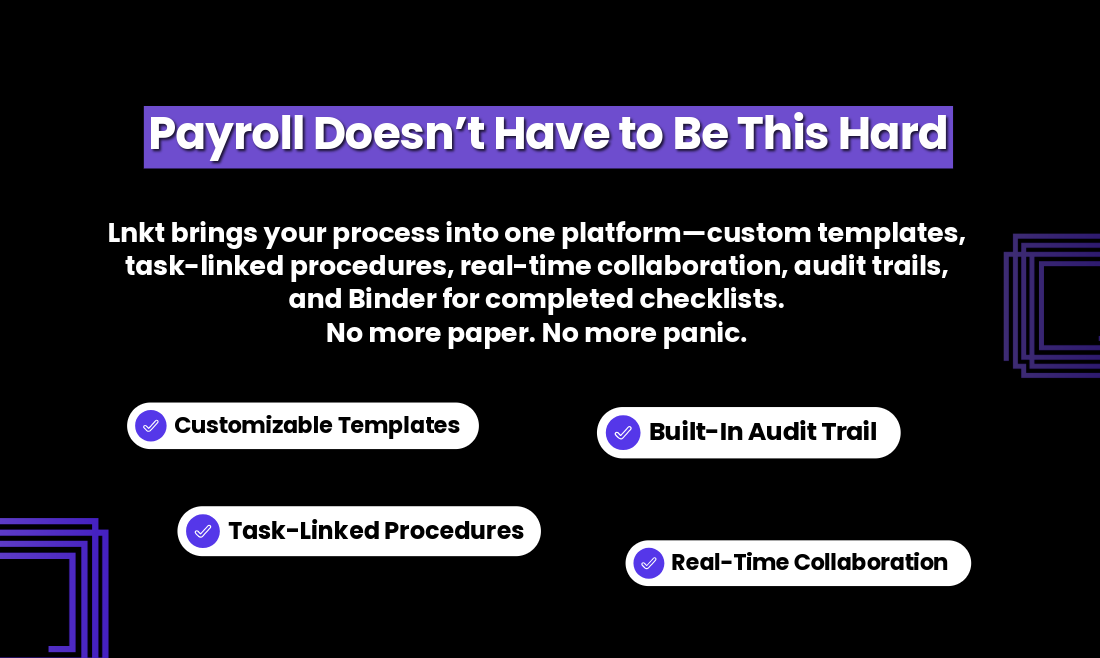 Payroll Doesn’t Have to Be This Hard

Lnkt brings your process into one platform—custom templates, task-linked procedures, real-time collaboration, audit trails, and Binder for completed checklists.
No more paper. No more panic.

Customizable Templates

Built-In Audit Trail

Task-Linked Procedures

Real-Time Collaboration